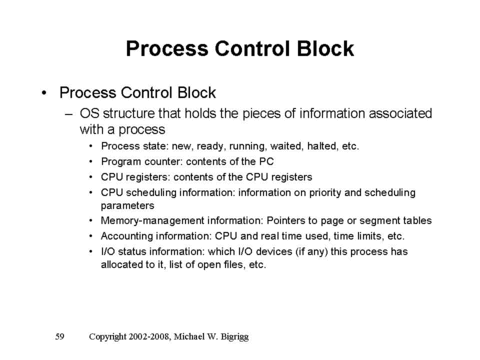 Process Control Block

• Process Control Block
  – OS structure that holds the pieces of information associated with a process
    • Process state: new, ready, running, waited, halted, etc.
    • Program counter: contents of the PC
    • CPU registers: contents of the CPU registers
    • CPU scheduling information: information on priority and scheduling parameters
    • Memory-management information: Pointers to page or segment tables
    • Accounting information: CPU and real time used, time limits, etc.
    • I/O status information: which I/O devices (if any) this process has allocated to it, list of open files, etc.

59 Copyright 2002-2008, Michael W. Bigrigg